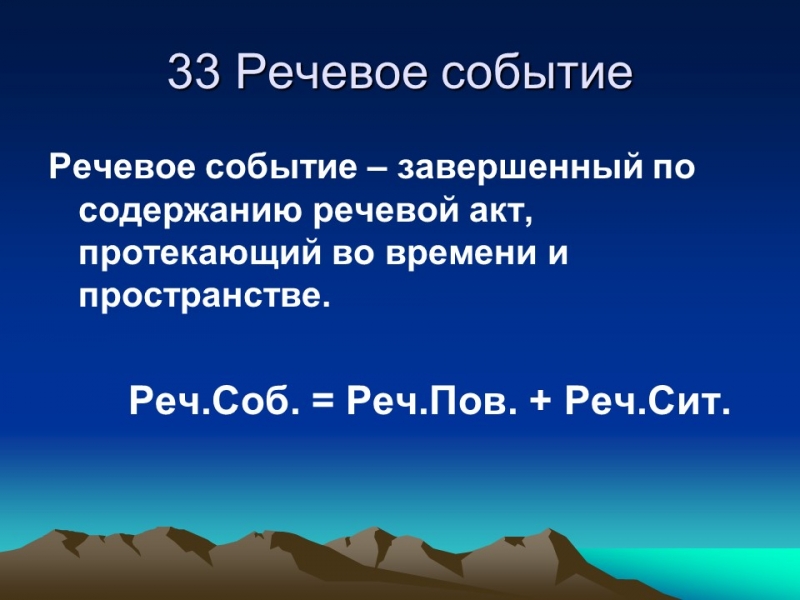 33 Речевое событие

Речевое событие – завершенный по содержанию речевой акт, протекающий во времени и пространстве.

Реч.Соб. = Реч.Пов. + Реч.Сит.